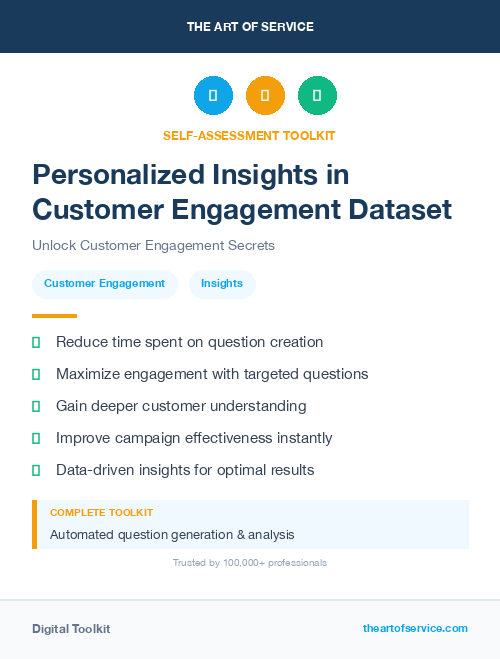 THE ART OF SERVICE

SELF-ASSESSMENT TOOLKIT

Personalized Insights in Customer Engagement Dataset

Unlock Customer Engagement Secrets

Customer Engagement

Insights

Reduce time spent on question creation

Maximize engagement with targeted questions

Gain deeper customer understanding

Improve campaign effectiveness instantly

Data-driven insights for optimal results

COMPLETE TOOLKIT

Automated question generation & analysis

Trusted by 100,000+ professionals

Digital Toolkit

theartofservice.com